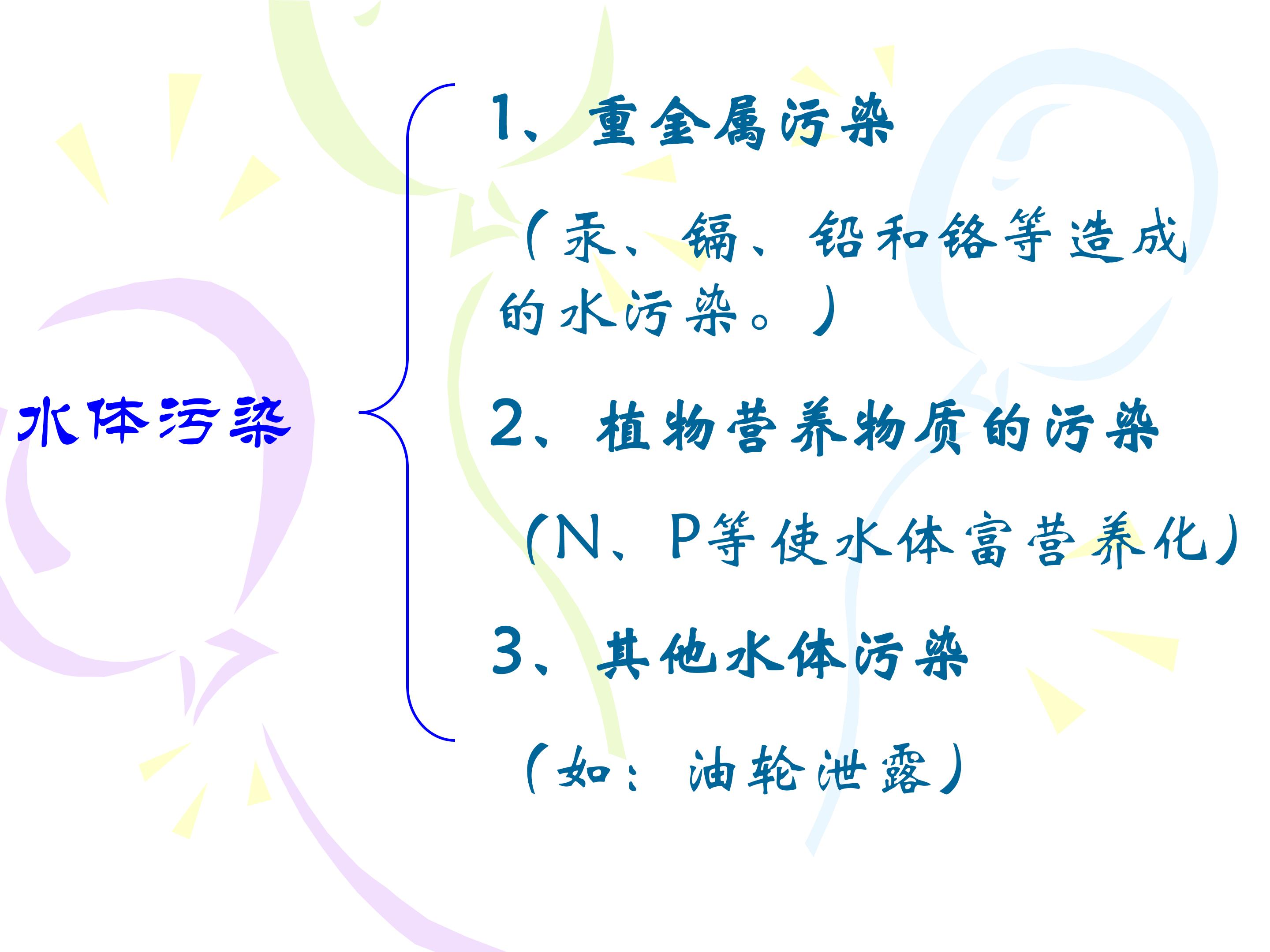 水体污染

1、重金属污染

（汞、镉、铅和铬等造成的水污染。）

2、植物营养物质的污染

（N、P等使水体富营养化）

3、其他水体污染

（如：油轮泄露）